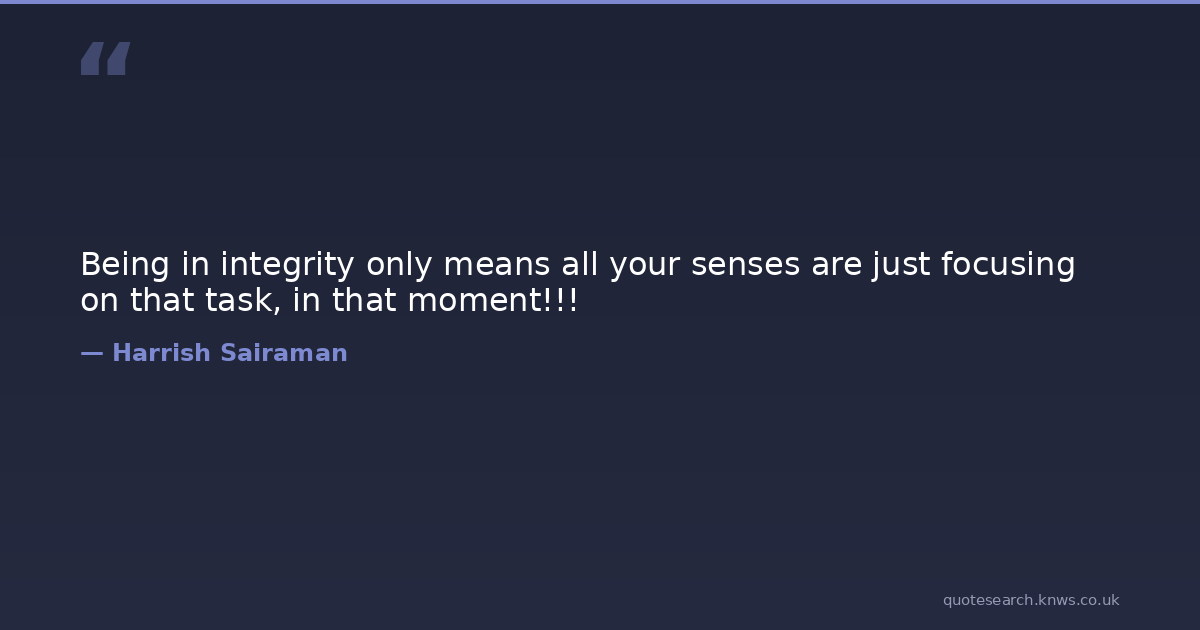 “

Being in integrity only means all your senses are just focusing on that task, in that moment!!!

— Harrish Sairaman

quotesearch.knws.co.uk